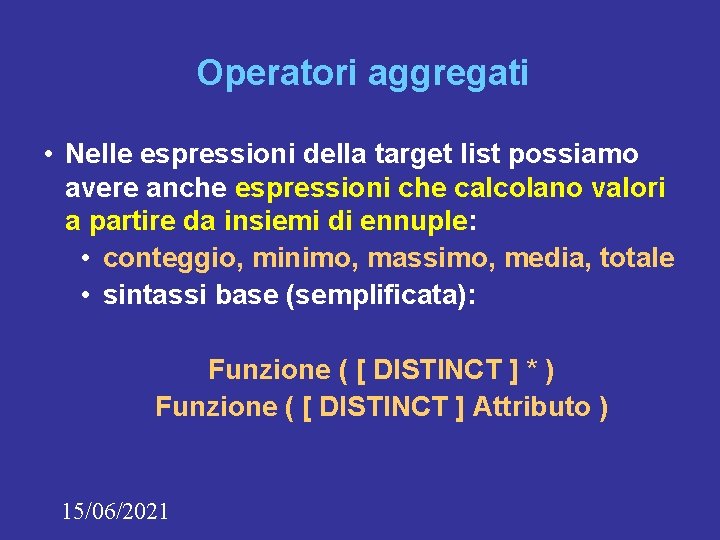 Operatori aggregati

• Nelle espressioni della target list possiamo avere anche espressioni che calcolano valori a partire da insiemi di ennuple:
  • conteggio, minimo, massimo, media, totale
  • sintassi base (semplificata):

Funzione ( [ DISTINCT ] * )
Funzione ( [ DISTINCT ] Attributo )

15/06/2021